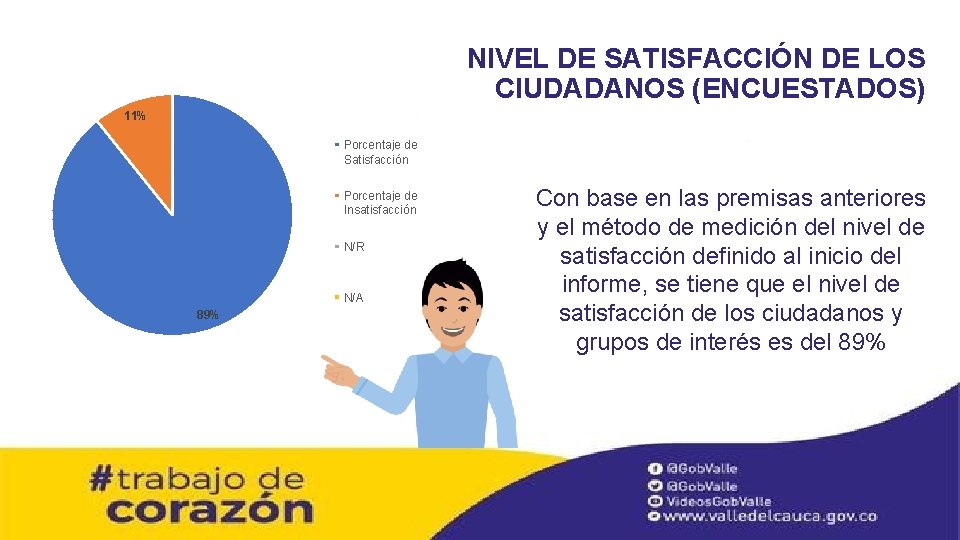 NIVEL DE SATISFACCIÓN DE LOS CIUDADANOS (ENCUESTADOS)

11%

89%

Porcentaje de Satisfacción

Porcentaje de Insatisfacción

N/R

N/A

Con base en las premisas anteriores y el método de medición del nivel de satisfacción definido al inicio del informe, se tiene que el nivel de satisfacción de los ciudadanos y grupos de interés es del 89%

#trabajo de corazón

@GobValle
@GobValle
VideosGobValle
www.valledelcauca.gov.co